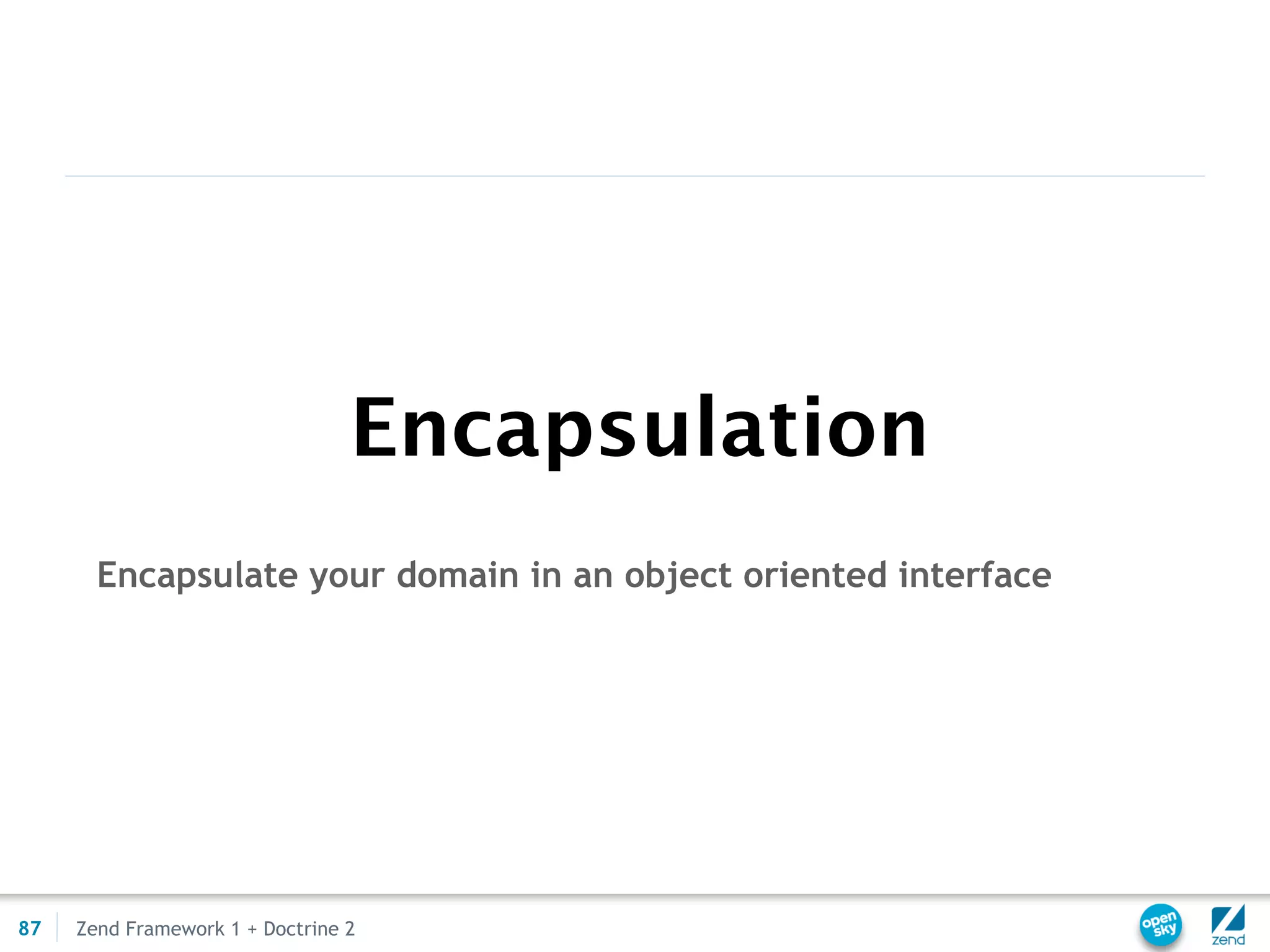 Encapsulation

Encapsulate your domain in an object oriented interface

87 Zend Framework 1 + Doctrine 2

open sky

zend